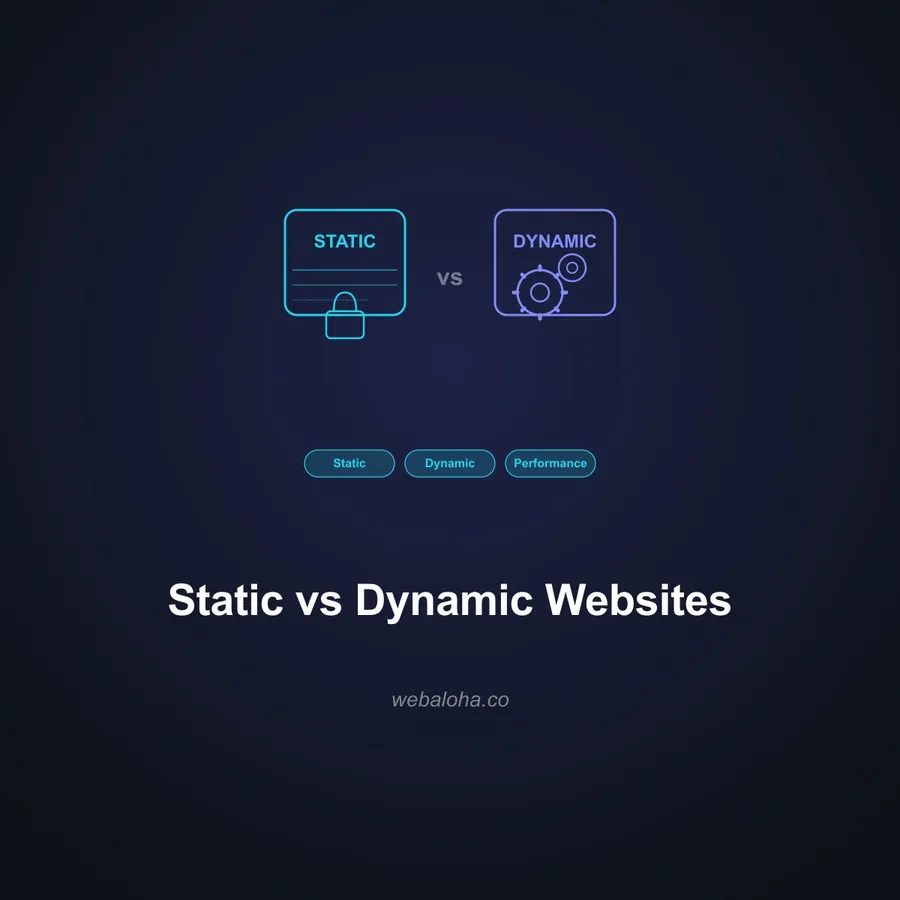 STATIC

vs

DYNAMIC

Static

Dynamic

Performance

Static vs Dynamic Websites

webaloha.co